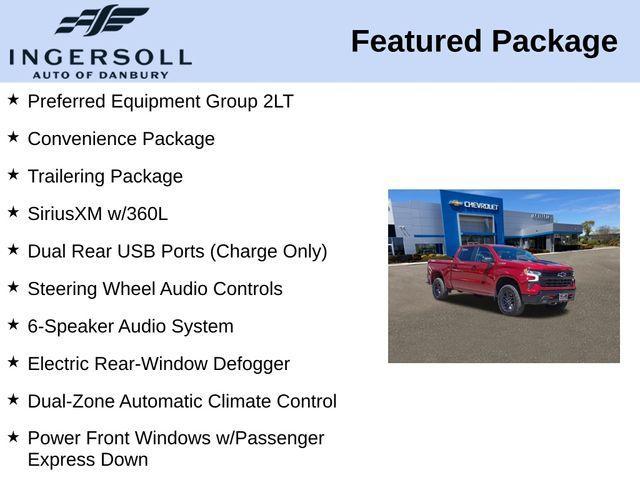 INGERSOLL
AUTO OF DANBURY

Featured Package

★ Preferred Equipment Group 2LT

★ Convenience Package

★ Trailering Package

★ SiriusXM w/360L

★ Dual Rear USB Ports (Charge Only)

★ Steering Wheel Audio Controls

★ 6-Speaker Audio System

★ Electric Rear-Window Defogger

★ Dual-Zone Automatic Climate Control

★ Power Front Windows w/Passenger Express Down

CHEVROLET